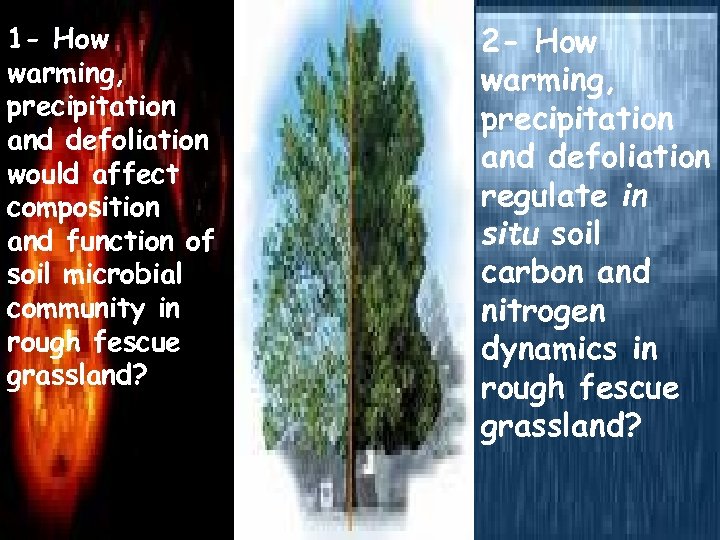 1- How warming, precipitation and defoliation would affect composition and function of soil microbial community in rough fescue grassland?

2- How warming, precipitation and defoliation regulate in situ soil carbon and nitrogen dynamics in rough fescue grassland?